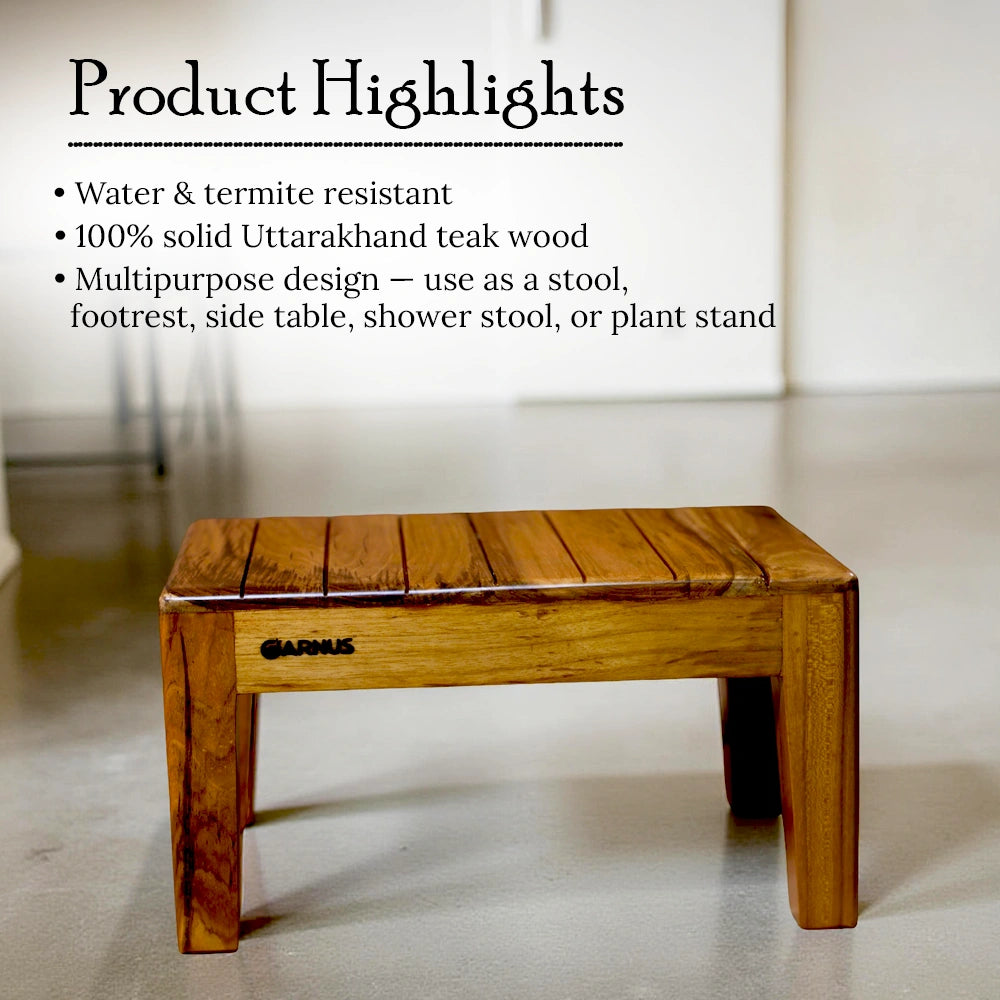 Product Highlights

• Water & termite resistant
• 100% solid Uttarakhand teak wood
• Multipurpose design — use as a stool, footrest, side table, shower stool, or plant stand

GARNUS